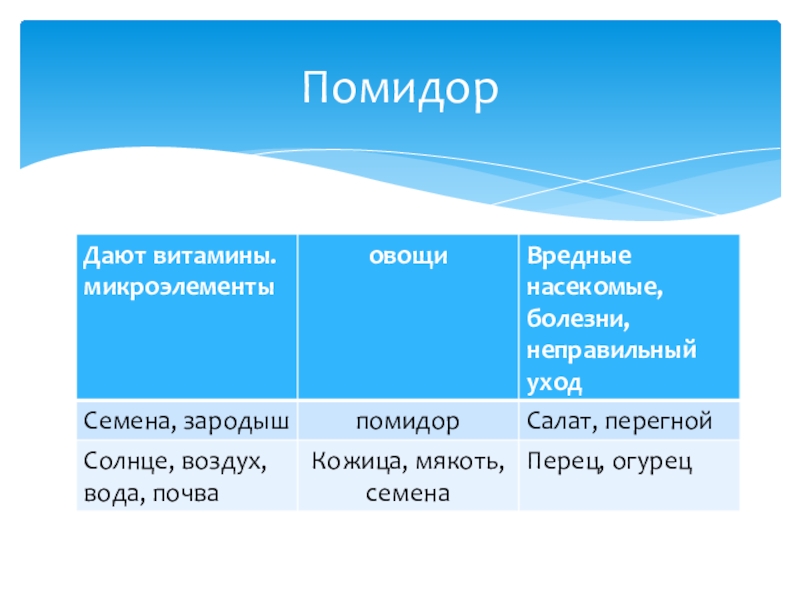 Помидор

| Дают витамины. микроэлементы | овощи | Вредные насекомые, болезни, неправильный уход |
|---|---|---|
| Семена, зародыш | помидор | Салат, перегной |
| Солнце, воздух, вода, почва | Кожица, мякоть, семена | Перец, огурец |